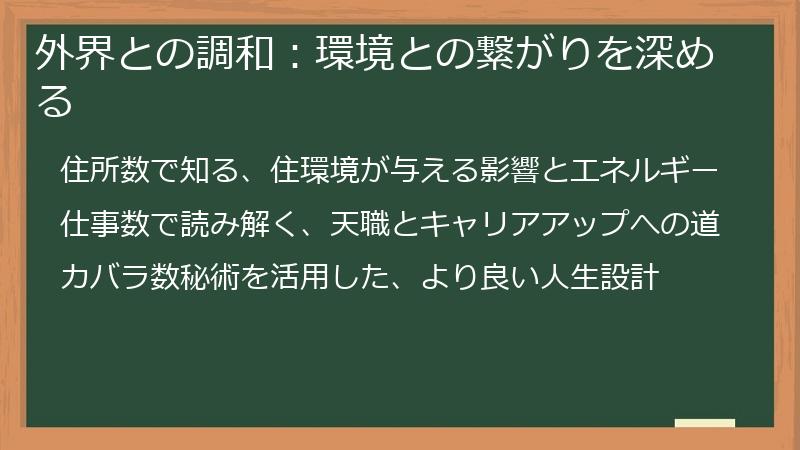 外界との調和：環境との繋がりを深める

住所数で知る、住環境が与える影響とエネルギー

仕事数で読み解く、天職とキャリアアップへの道

カバラ数秘術を活用した、より良い人生設計